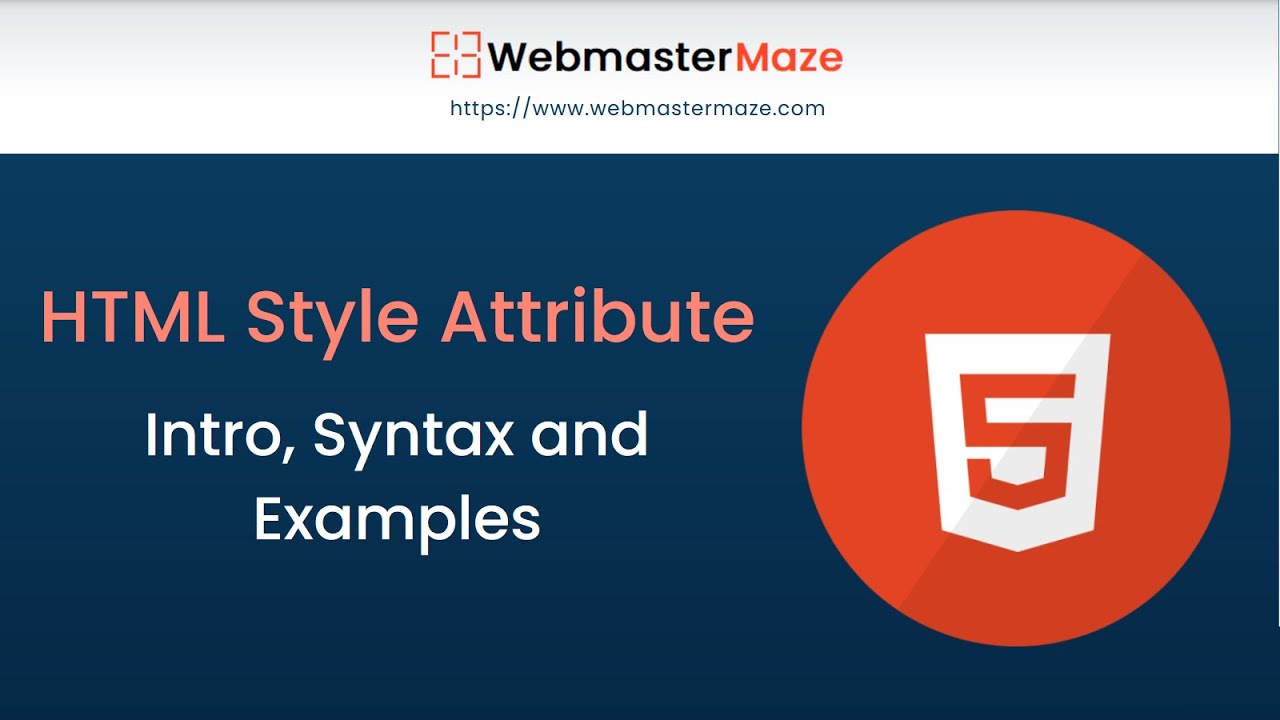 WebmasterMaze
https://www.webmastermaze.com

HTML Style Attribute

Intro, Syntax and Examples

5